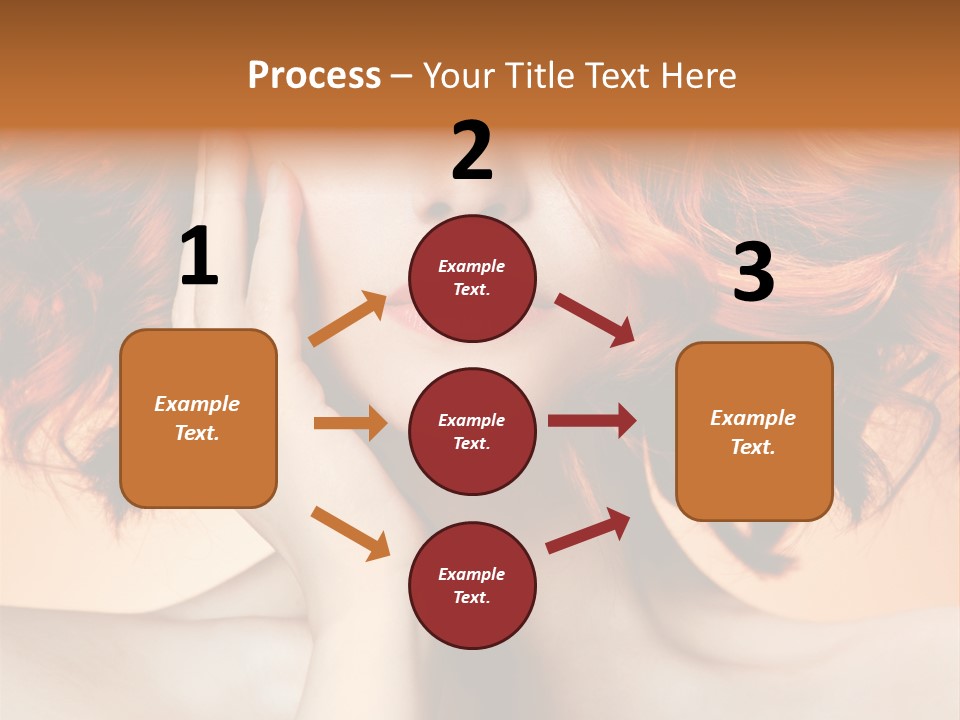 Process – Your Title Text Here

1

Example Text.

2

Example Text.

Example Text.

Example Text.

3

Example Text.